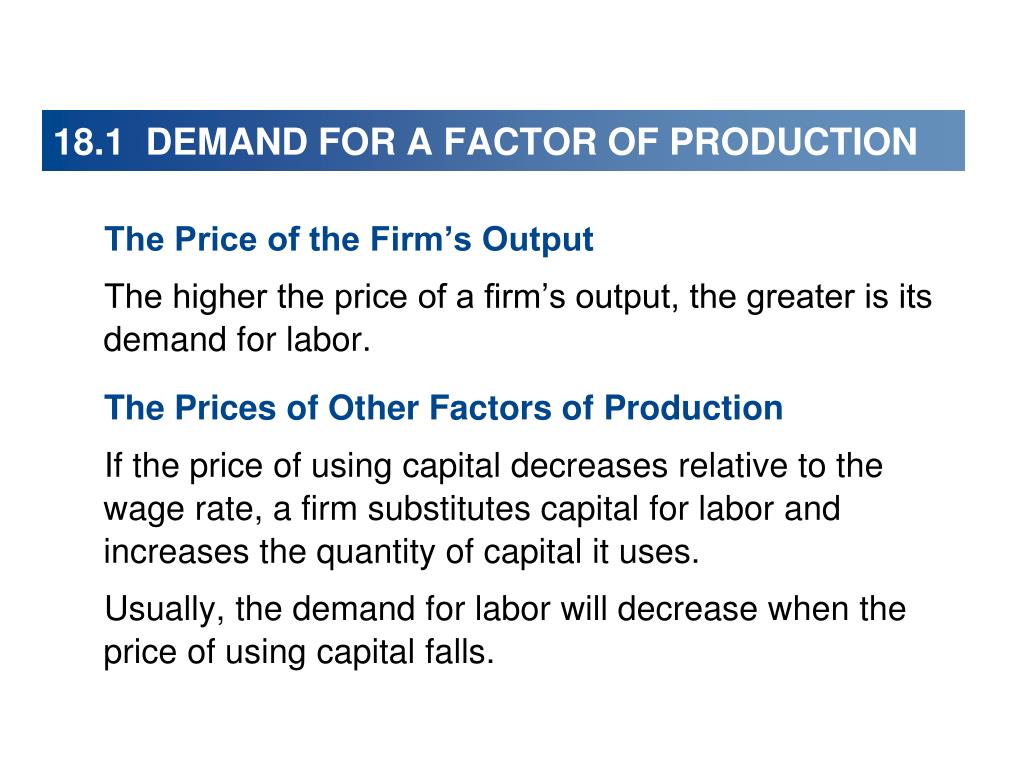 18.1 DEMAND FOR A FACTOR OF PRODUCTION

The Price of the Firm’s Output

The higher the price of a firm’s output, the greater is its demand for labor.

The Prices of Other Factors of Production

If the price of using capital decreases relative to the wage rate, a firm substitutes capital for labor and increases the quantity of capital it uses.

Usually, the demand for labor will decrease when the price of using capital falls.